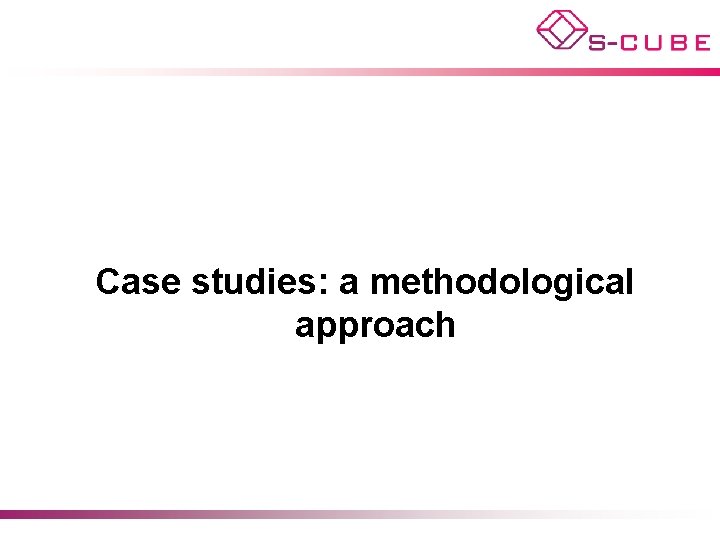 S-CUBE

Case studies: a methodological approach